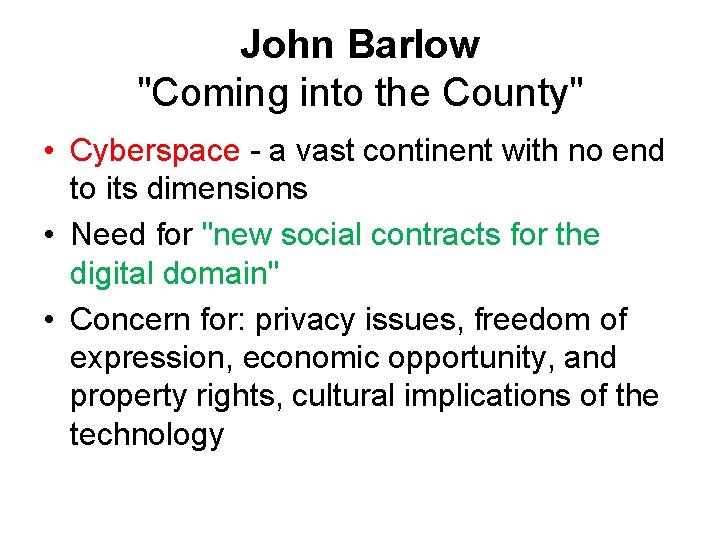 John Barlow
"Coming into the County"

• Cyberspace - a vast continent with no end to its dimensions

• Need for "new social contracts for the digital domain"

• Concern for: privacy issues, freedom of expression, economic opportunity, and property rights, cultural implications of the technology